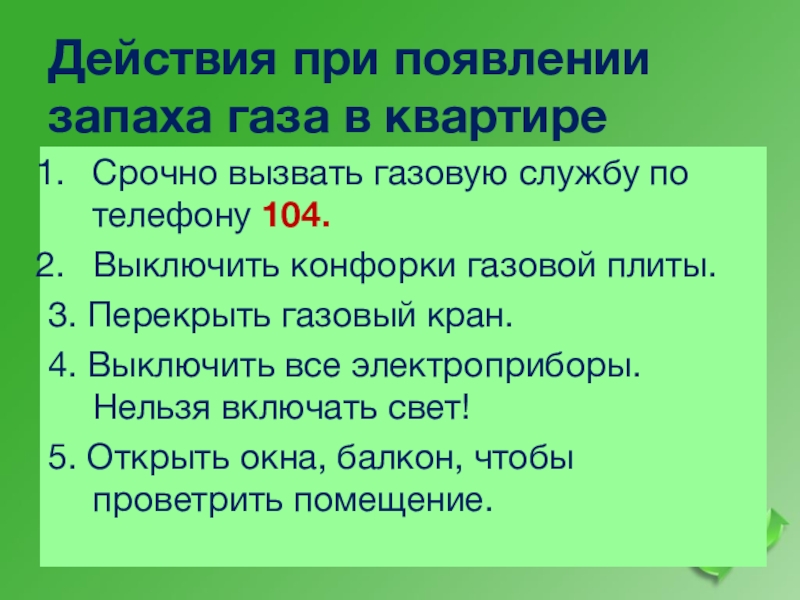 Действия при появлении запаха газа в квартире

1. Срочно вызвать газовую службу по телефону 104.

2. Выключить конфорки газовой плиты.

3. Перекрыть газовый кран.

4. Выключить все электроприборы. Нельзя включать свет!

5. Открыть окна, балкон, чтобы проветрить помещение.